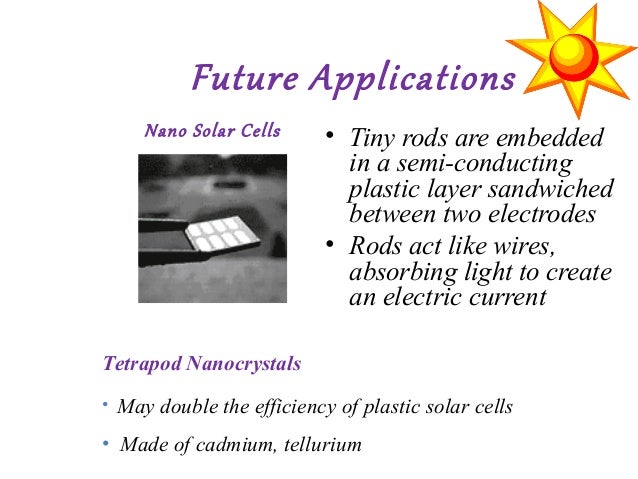 Future Applications

Nano Solar Cells

• Tiny rods are embedded in a semi-conducting plastic layer sandwiched between two electrodes
• Rods act like wires, absorbing light to create an electric current

Tetrapod Nanocrystals

• May double the efficiency of plastic solar cells

• Made of cadmium, tellurium